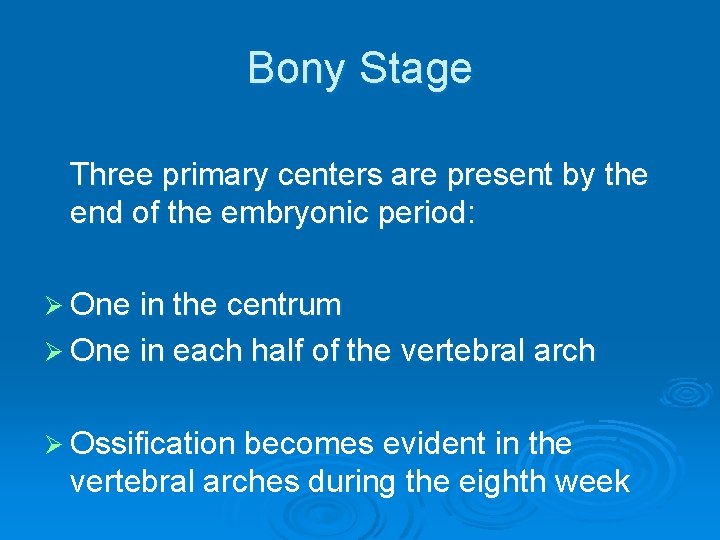 Bony Stage

Three primary centers are present by the end of the embryonic period:

➢ One in the centrum
➢ One in each half of the vertebral arch

➢ Ossification becomes evident in the vertebral arches during the eighth week